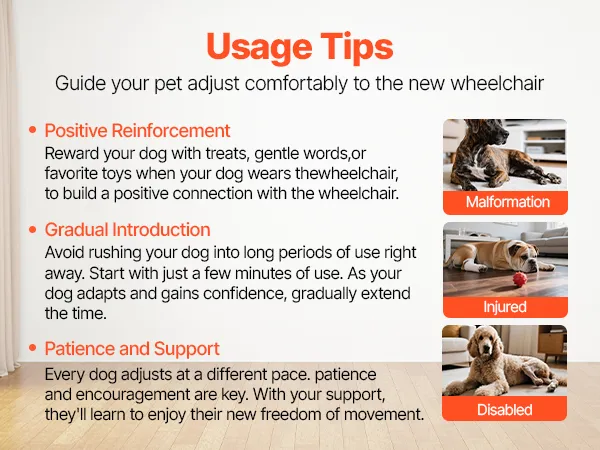 Usage Tips

Guide your pet adjust comfortably to the new wheelchair

• Positive Reinforcement

Reward your dog with treats, gentle words,or favorite toys when your dog wears thewheelchair, to build a positive connection with the wheelchair.

• Gradual Introduction

Avoid rushing your dog into long periods of use right away. Start with just a few minutes of use. As your dog adapts and gains confidence, gradually extend the time.

• Patience and Support

Every dog adjusts at a different pace. patience and encouragement are key. With your support, they'll learn to enjoy their new freedom of movement.

Malformation

Injured

Disabled